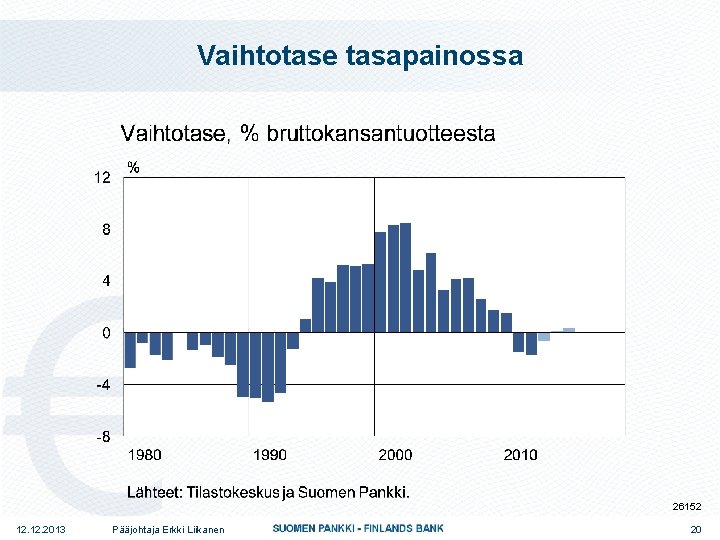 Vaihtotase tasapainossa

Vaihtotase, % bruttokansantuotteesta

%
12
8
4
0
-4
-8
1980
1990
2000
2010

Lähteet: Tilastokeskus ja Suomen Pankki.

26152

12.12.2013 Pääjohtaja Erkki Liikanen SUOMEN PANKKI - FINLANDS BANK 20